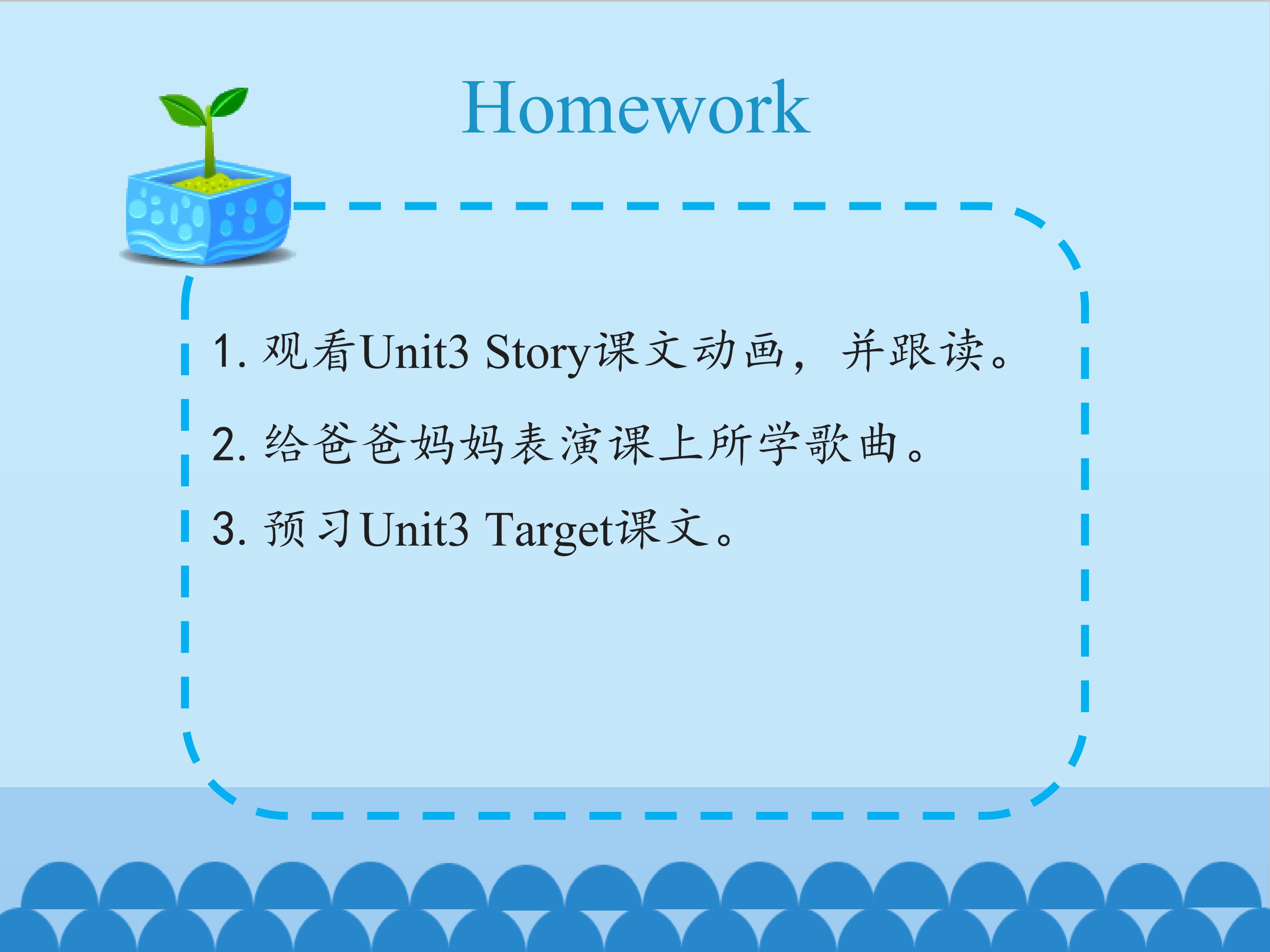 Homework

1. 观看Unit3 Story课文动画，并跟读。

2. 给爸爸妈妈表演课上所学歌曲。

3. 预习Unit3 Target课文。